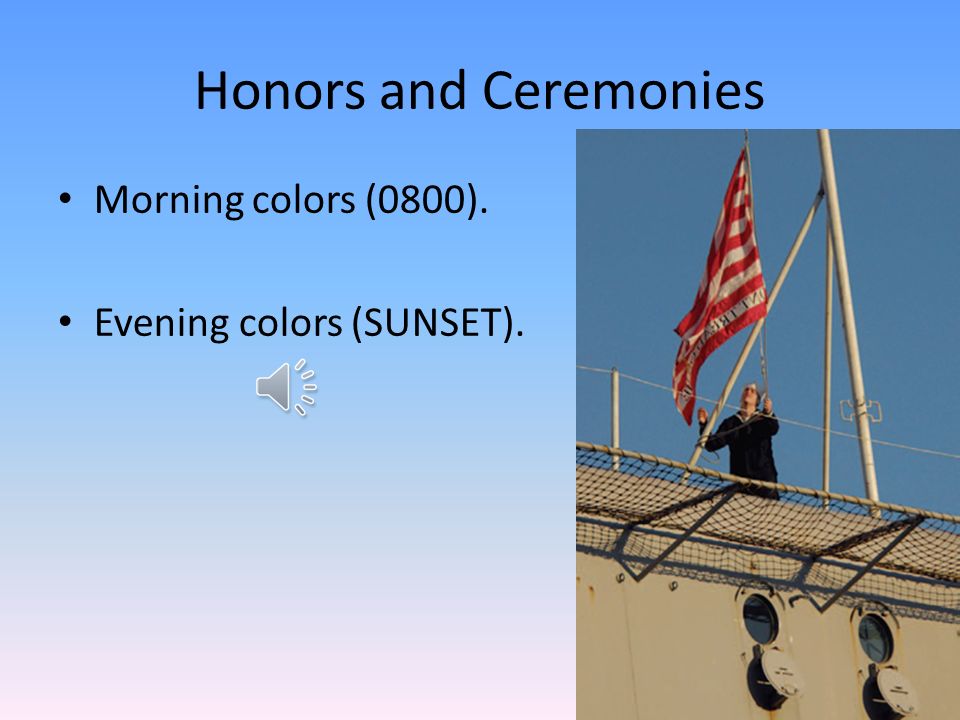 Honors and Ceremonies

• Morning colors (0800).

• Evening colors (SUNSET).